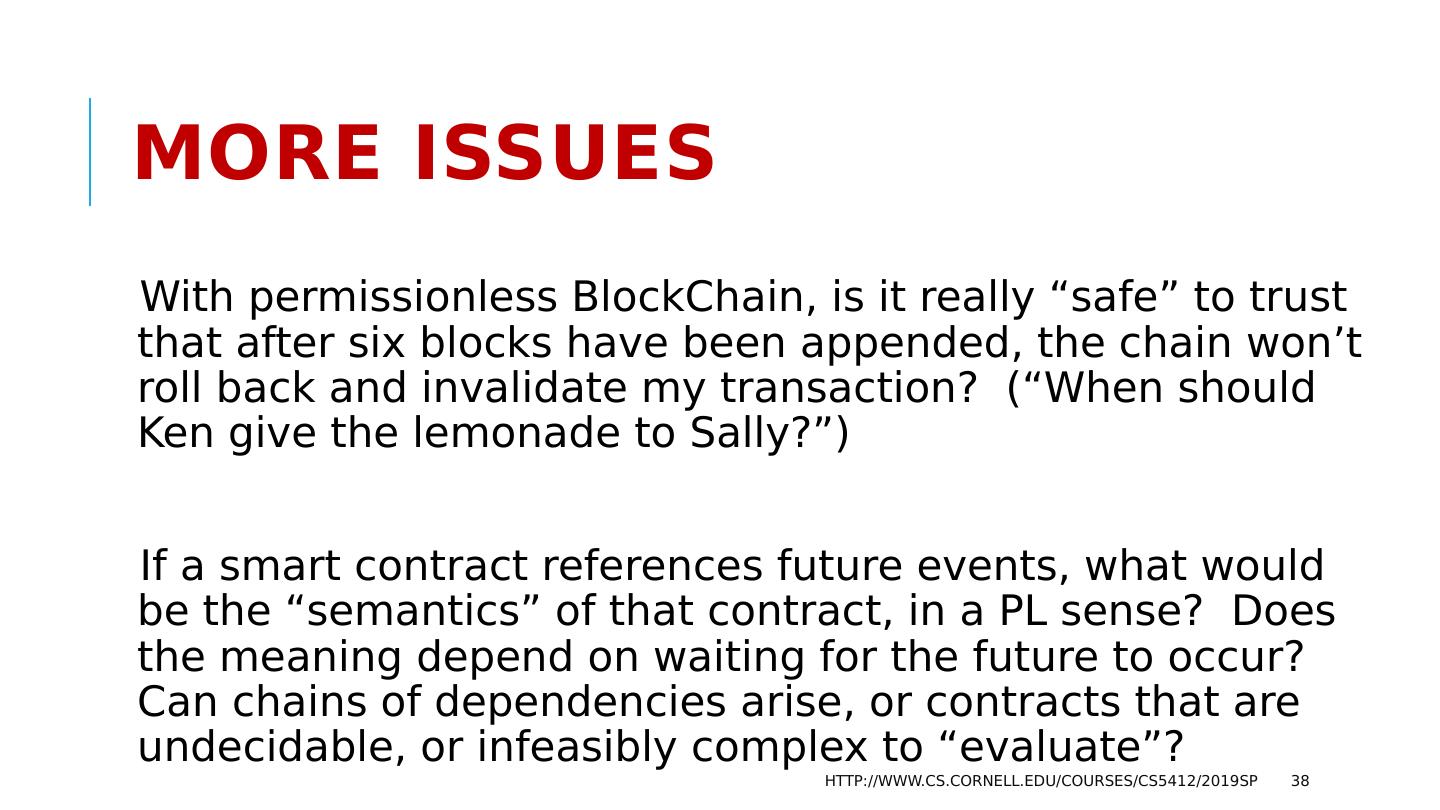 MORE ISSUES

With permissionless BlockChain, is it really “safe” to trust that after six blocks have been appended, the chain won’t roll back and invalidate my transaction? (“When should Ken give the lemonade to Sally?”)

If a smart contract references future events, what would be the “semantics” of that contract, in a PL sense? Does the meaning depend on waiting for the future to occur? Can chains of dependencies arise, or contracts that are undecidable, or infeasibly complex to “evaluate”?

HTTP://WWW.CS.CORNELL.EDU/COURSES/CS5412/2019SP 38